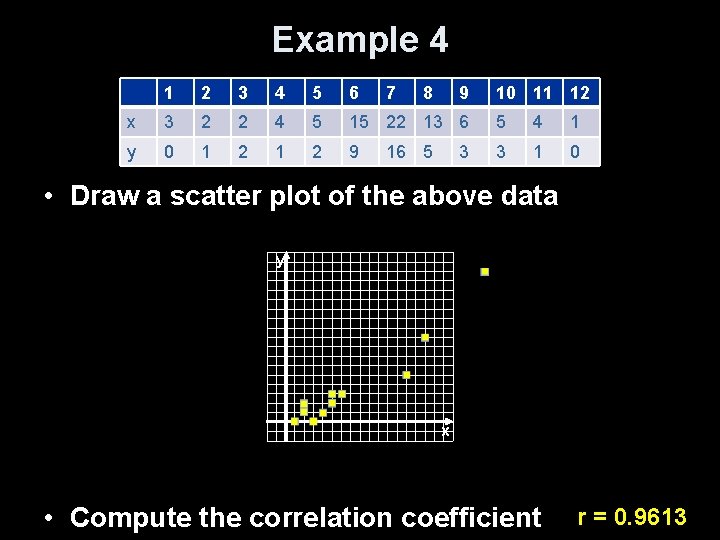 Example 4

| | 1 | 2 | 3 | 4 | 5 | 6 | 7 | 8 | 9 | 10 | 11 | 12 |
|---|---|---|---|---|---|---|---|---|---|---|---|---|
| x | 3 | 2 | 2 | 4 | 5 | 15 | 22 | 13 | 6 | 5 | 4 | 1 |
| y | 0 | 1 | 2 | 1 | 2 | 9 | 16 | 5 | 3 | 3 | 1 | 0 |

• Draw a scatter plot of the above data

y

x

• Compute the correlation coefficient r = 0.9613